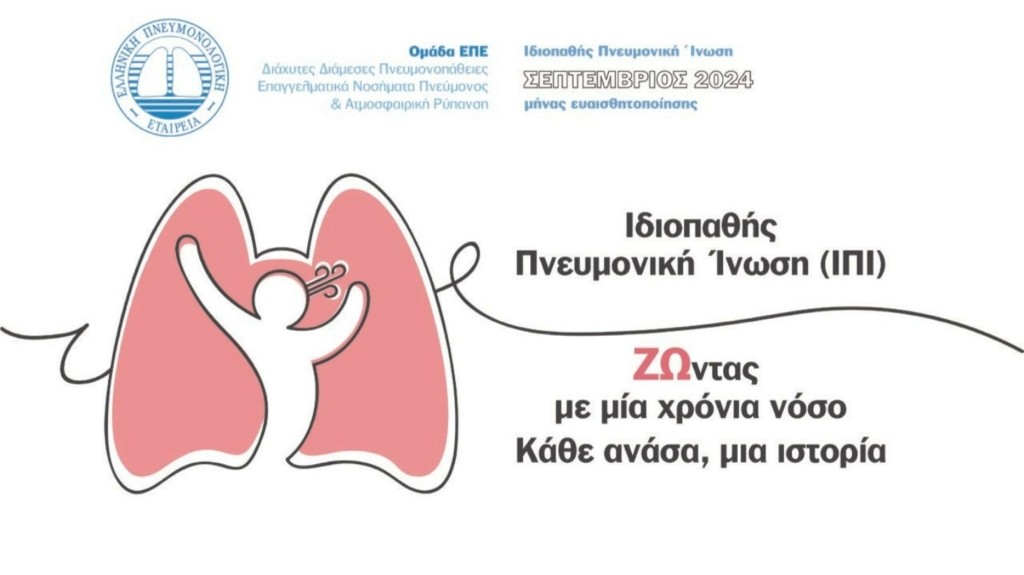 ΕΛΛΗΝΙΚΗ ΠΝΕΥΜΟΝΟΛΟΓΙΚΗ ΕΤΑΙΡΕΙΑ

Ομάδα ΕΠΕ
Διάχυτες Διάμεσες Πνευμονοπάθειες
Επαγγελματικά Νοσήματα Πνεύμονος
& Ατμοσφαιρική Ρύπανση

Ιδιοπαθής Πνευμονική Ίνωση
ΣΕΠΤΕΜΒΡΙΟΣ 2024
μήνας ευαισθητοποίησης

Ιδιοπαθής
Πνευμονική Ίνωση (ΙΠΙ)

ΖΩντας
με μία χρόνια νόσο
Κάθε ανάσα, μια ιστορία